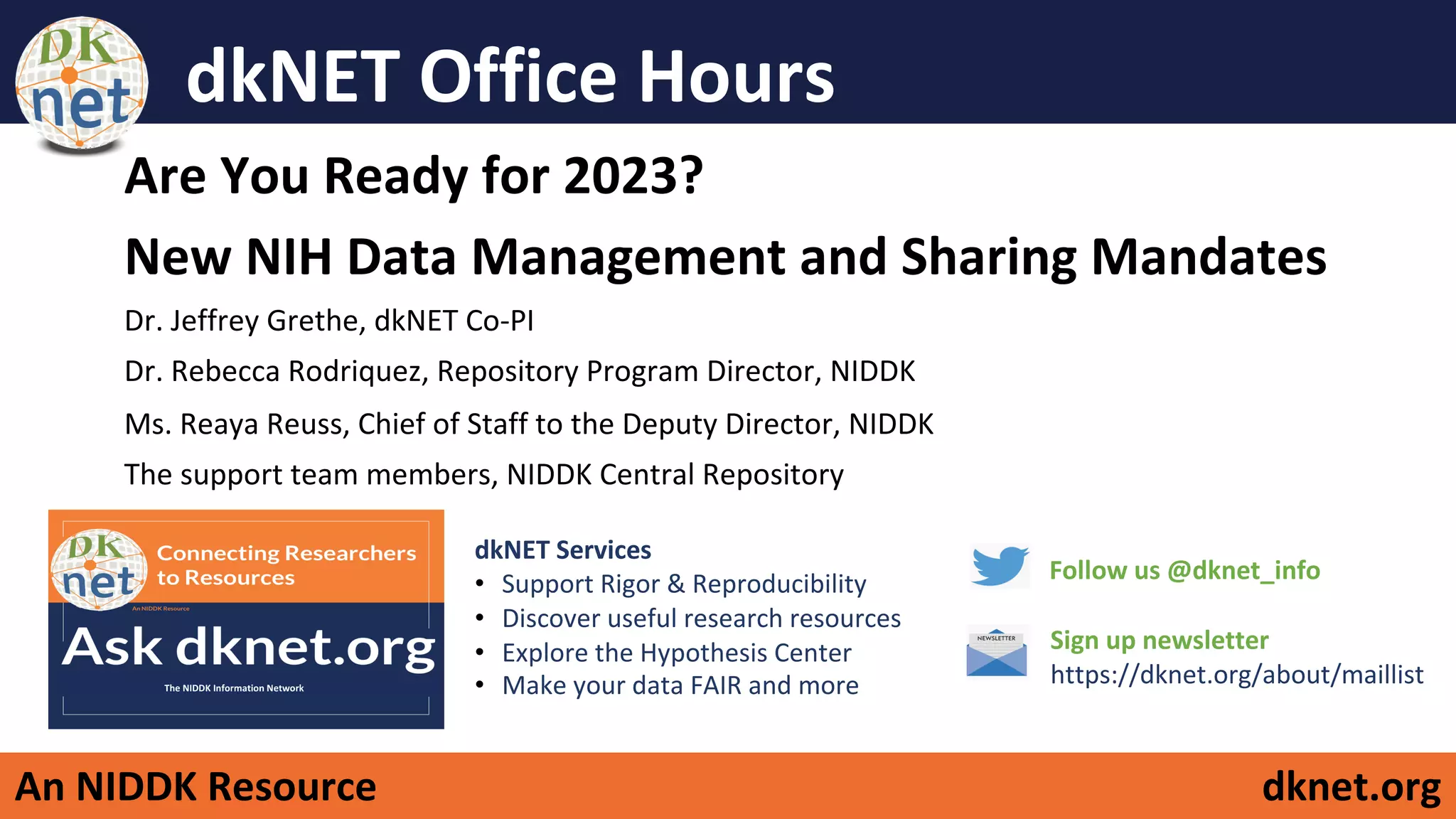 DK net

dkNET Office Hours

Are You Ready for 2023?

New NIH Data Management and Sharing Mandates

Dr. Jeffrey Grethe, dkNET Co-PI

Dr. Rebecca Rodriquez, Repository Program Director, NIDDK

Ms. Reaya Reuss, Chief of Staff to the Deputy Director, NIDDK

The support team members, NIDDK Central Repository

DK net

Connecting Researchers to Resources

An NIDDK Resource

Ask dknet.org

The NIDDK Information Network

dkNET Services
• Support Rigor & Reproducibility
• Discover useful research resources
• Explore the Hypothesis Center
• Make your data FAIR and more

Follow us @dknet_info

NEWSLETTER

Sign up newsletter
https://dknet.org/about/maillist

An NIDDK Resource

dknet.org